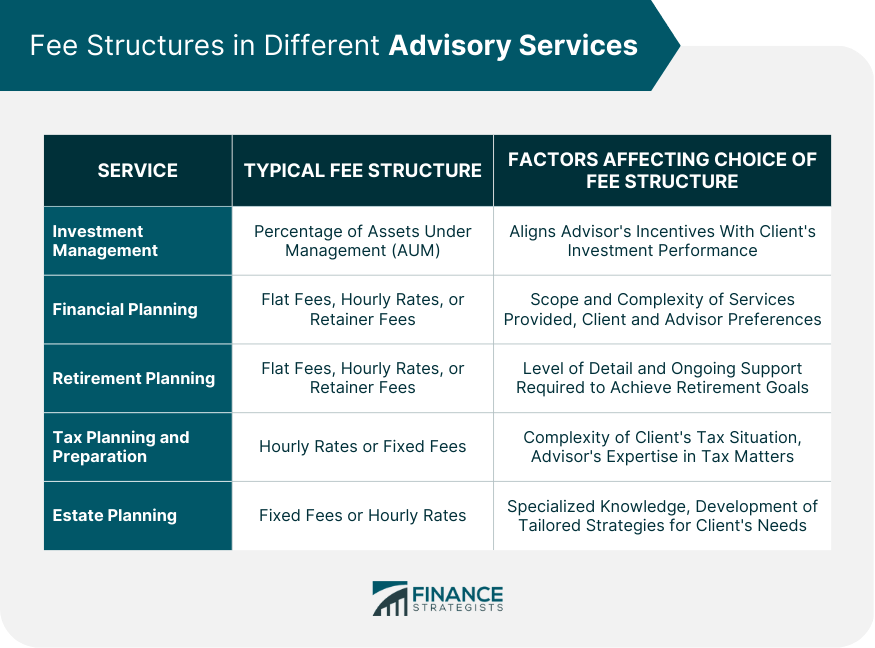 Fee Structures in Different Advisory Services

| SERVICE | TYPICAL FEE STRUCTURE | FACTORS AFFECTING CHOICE OF FEE STRUCTURE |
|---|---|---|
| Investment Management | Percentage of Assets Under Management (AUM) | Aligns Advisor's Incentives With Client's Investment Performance |
| Financial Planning | Flat Fees, Hourly Rates, or Retainer Fees | Scope and Complexity of Services Provided, Client and Advisor Preferences |
| Retirement Planning | Flat Fees, Hourly Rates, or Retainer Fees | Level of Detail and Ongoing Support Required to Achieve Retirement Goals |
| Tax Planning and Preparation | Hourly Rates or Fixed Fees | Complexity of Client's Tax Situation, Advisor's Expertise in Tax Matters |
| Estate Planning | Fixed Fees or Hourly Rates | Specialized Knowledge, Development of Tailored Strategies for Client's Needs |

FINANCE STRATEGISTS